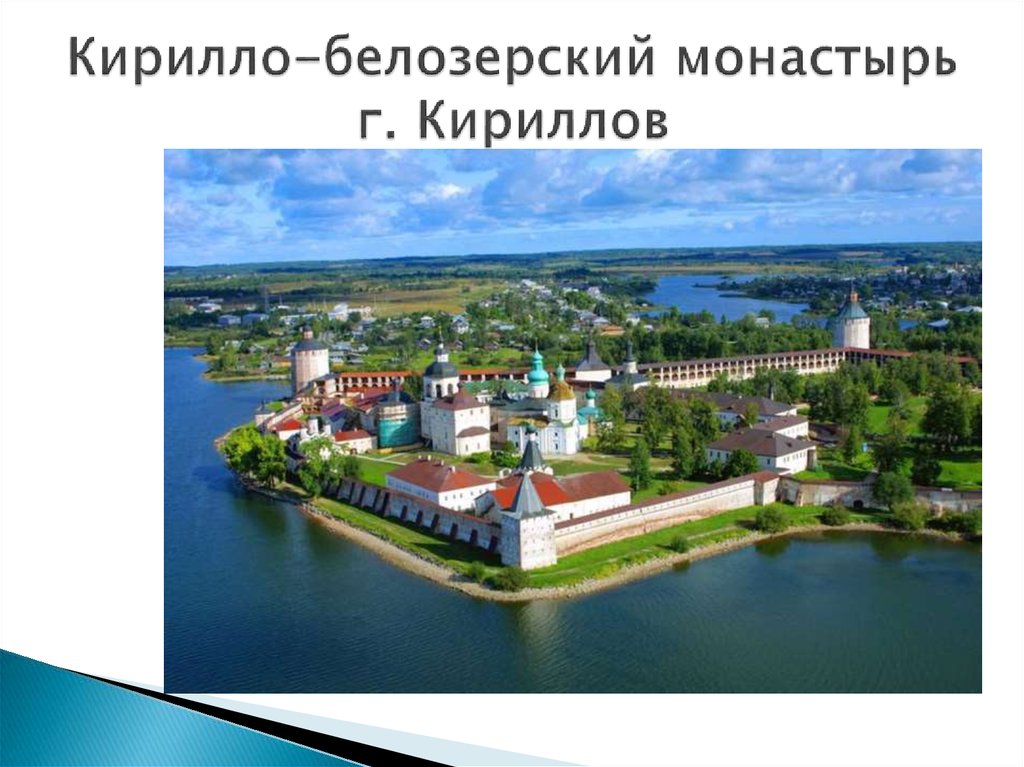 Кирилло-белозерский монастырь
г. Кириллов